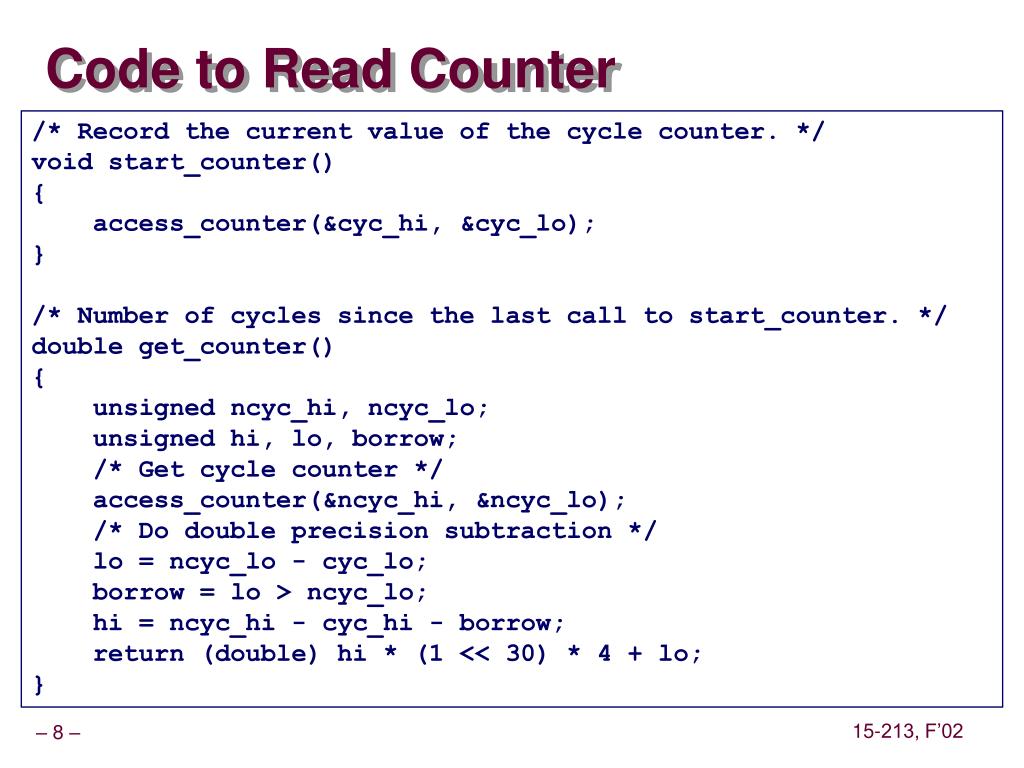 Code to Read Counter

/* Record the current value of the cycle counter. */
void start_counter()
{
    access_counter(&cyc_hi, &cyc_lo);
}

/* Number of cycles since the last call to start_counter. */
double get_counter()
{
    unsigned ncyc_hi, ncyc_lo;
    unsigned hi, lo, borrow;
    /* Get cycle counter */
    access_counter(&ncyc_hi, &ncyc_lo);
    /* Do double precision subtraction */
    lo = ncyc_lo - cyc_lo;
    borrow = lo > ncyc_lo;
    hi = ncyc_hi - cyc_hi - borrow;
    return (double) hi * (1 << 30) * 4 + lo;
}

– 8 –

15-213, F'02